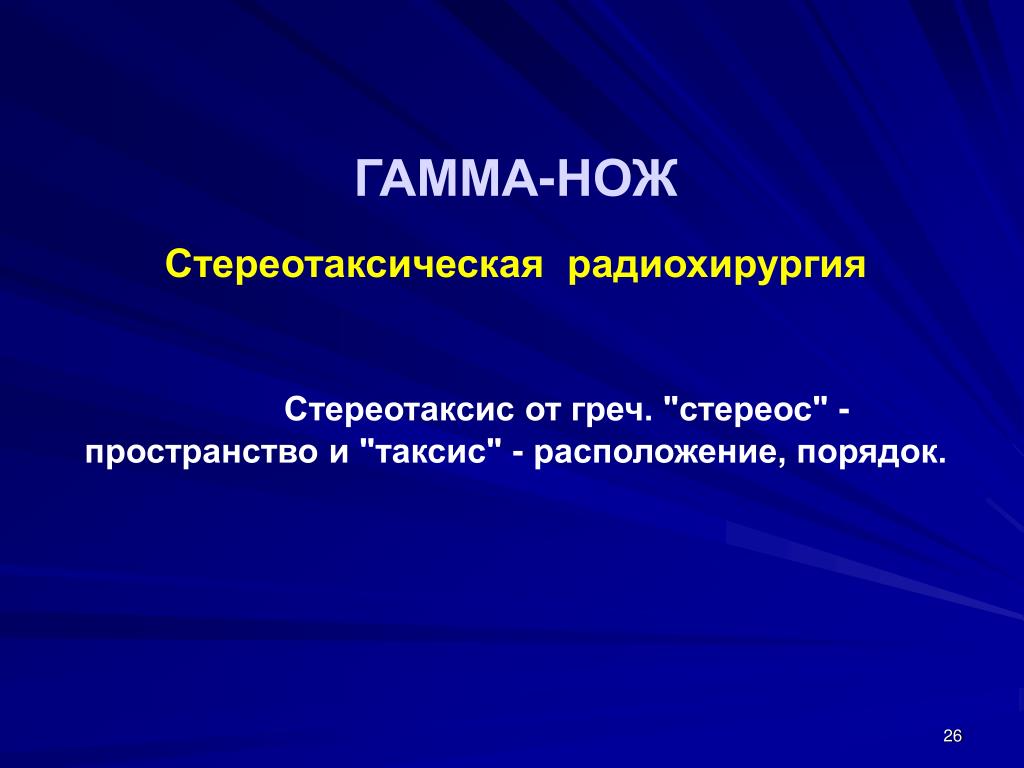 ГАММА-НОЖ

Стереотаксическая радиохирургия

Стереотаксис от греч. "стереос" - пространство и "таксис" - расположение, порядок.

26